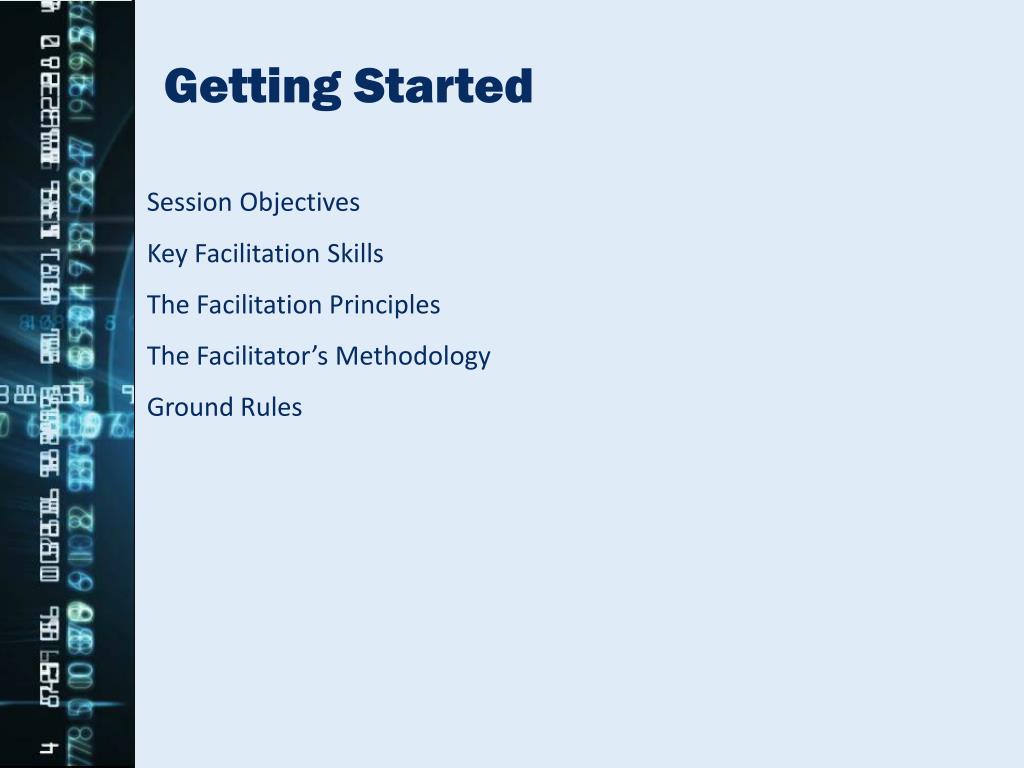 Getting Started

Session Objectives

Key Facilitation Skills

The Facilitation Principles

The Facilitator’s Methodology

Ground Rules